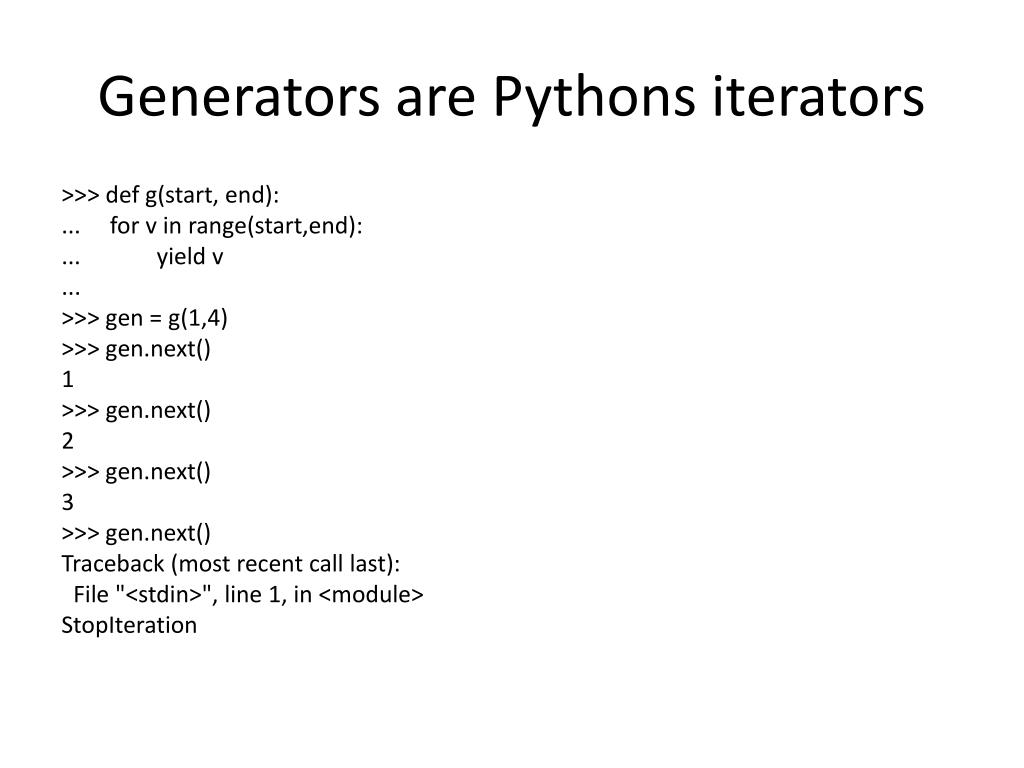 Generators are Pythons iterators

>>> def g(start, end):
...     for v in range(start,end):
...             yield v
...
>>> gen = g(1,4)
>>> gen.next()
1
>>> gen.next()
2
>>> gen.next()
3
>>> gen.next()
Traceback (most recent call last):
  File "<stdin>", line 1, in <module>
StopIteration